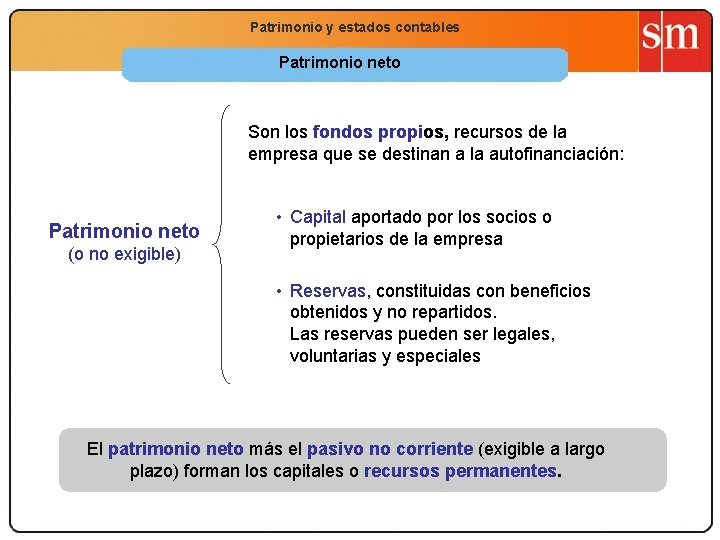 Patrimonio y estados contables

sm

Patrimonio neto

Patrimonio neto
(o no exigible)

Son los fondos propios, recursos de la empresa que se destinan a la autofinanciación:

• Capital aportado por los socios o propietarios de la empresa

• Reservas, constituidas con beneficios obtenidos y no repartidos.
Las reservas pueden ser legales, voluntarias y especiales

El patrimonio neto más el pasivo no corriente (exigible a largo plazo) forman los capitales o recursos permanentes.